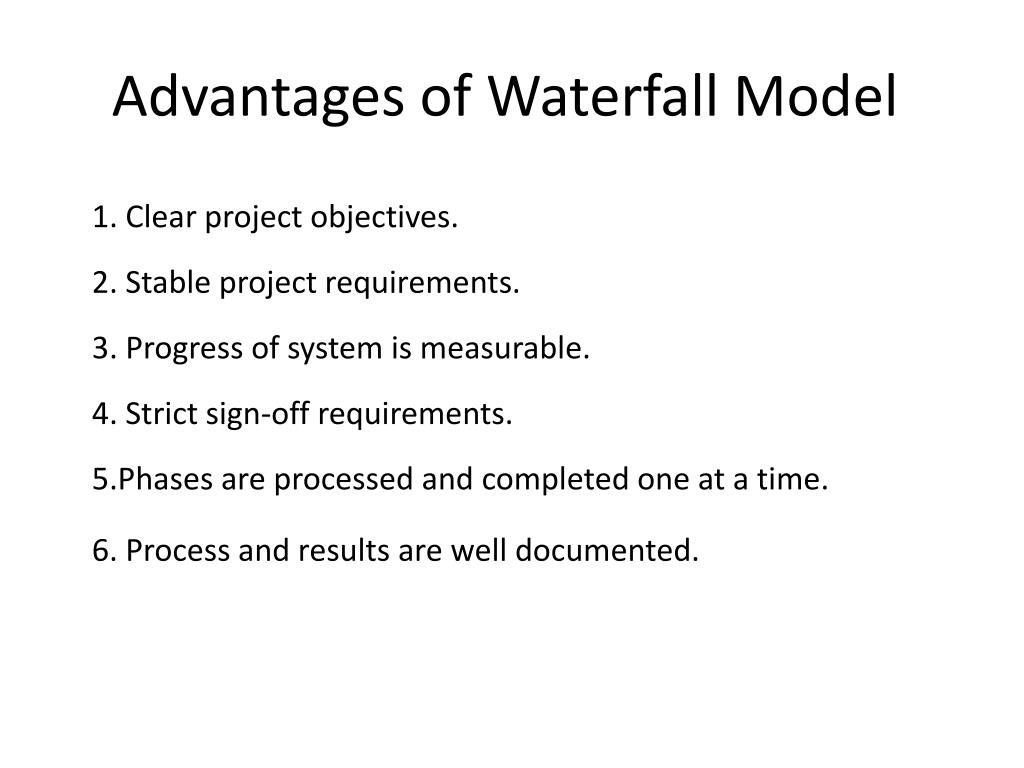 Advantages of Waterfall Model

1. Clear project objectives.

2. Stable project requirements.

3. Progress of system is measurable.

4. Strict sign-off requirements.

5.Phases are processed and completed one at a time.

6. Process and results are well documented.